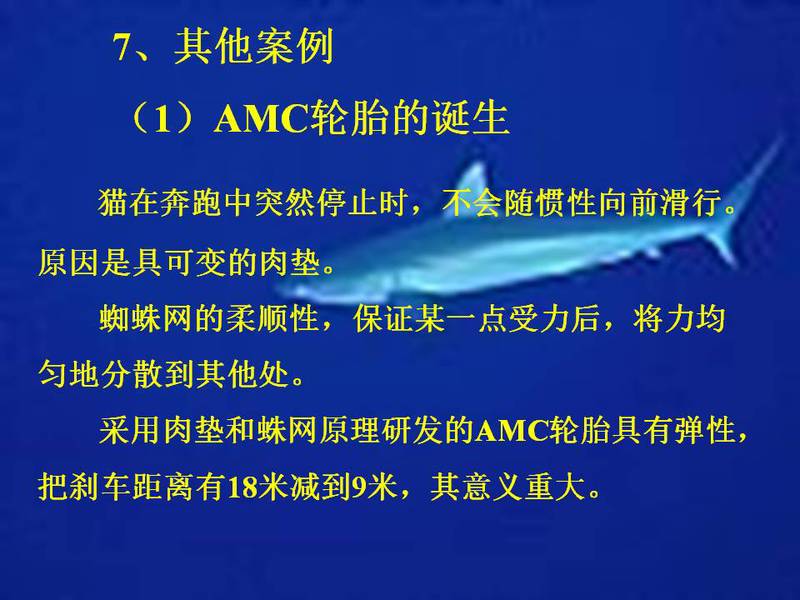 7、其他案例

（1）AMC轮胎的诞生

猫在奔跑中突然停止时，不会随惯性向前滑行。原因是具可变的肉垫。

蜘蛛网的柔顺性，保证某一点受力后，将力均匀地分散到其他处。

采用肉垫和蛛网原理研发的AMC轮胎具有弹性，把刹车距离有18米减到9米，其意义重大。